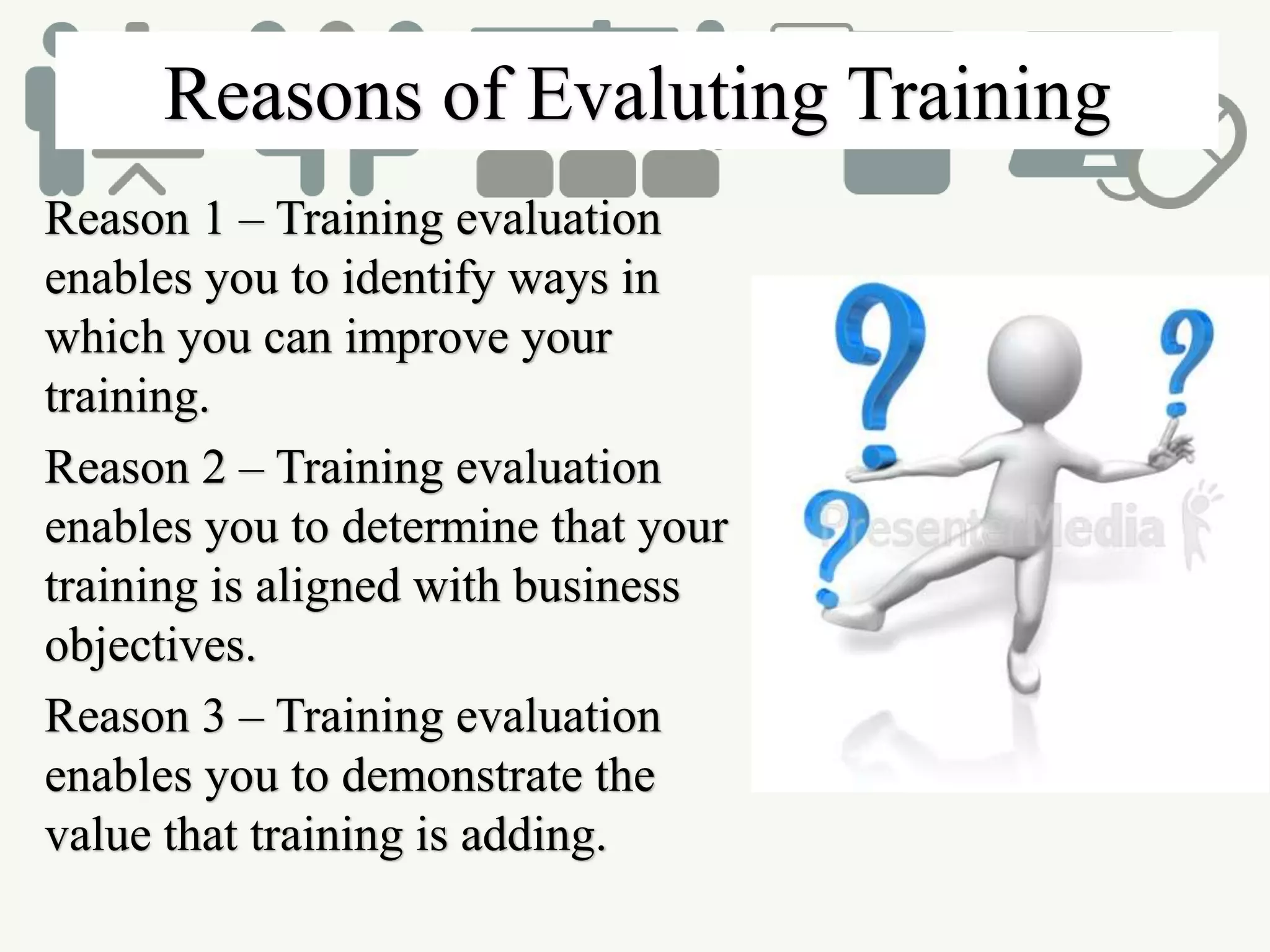 Reasons of Evaluting Training

Reason 1 – Training evaluation enables you to identify ways in which you can improve your training.

Reason 2 – Training evaluation enables you to determine that your training is aligned with business objectives.

Reason 3 – Training evaluation enables you to demonstrate the value that training is adding.

PresenterMedia